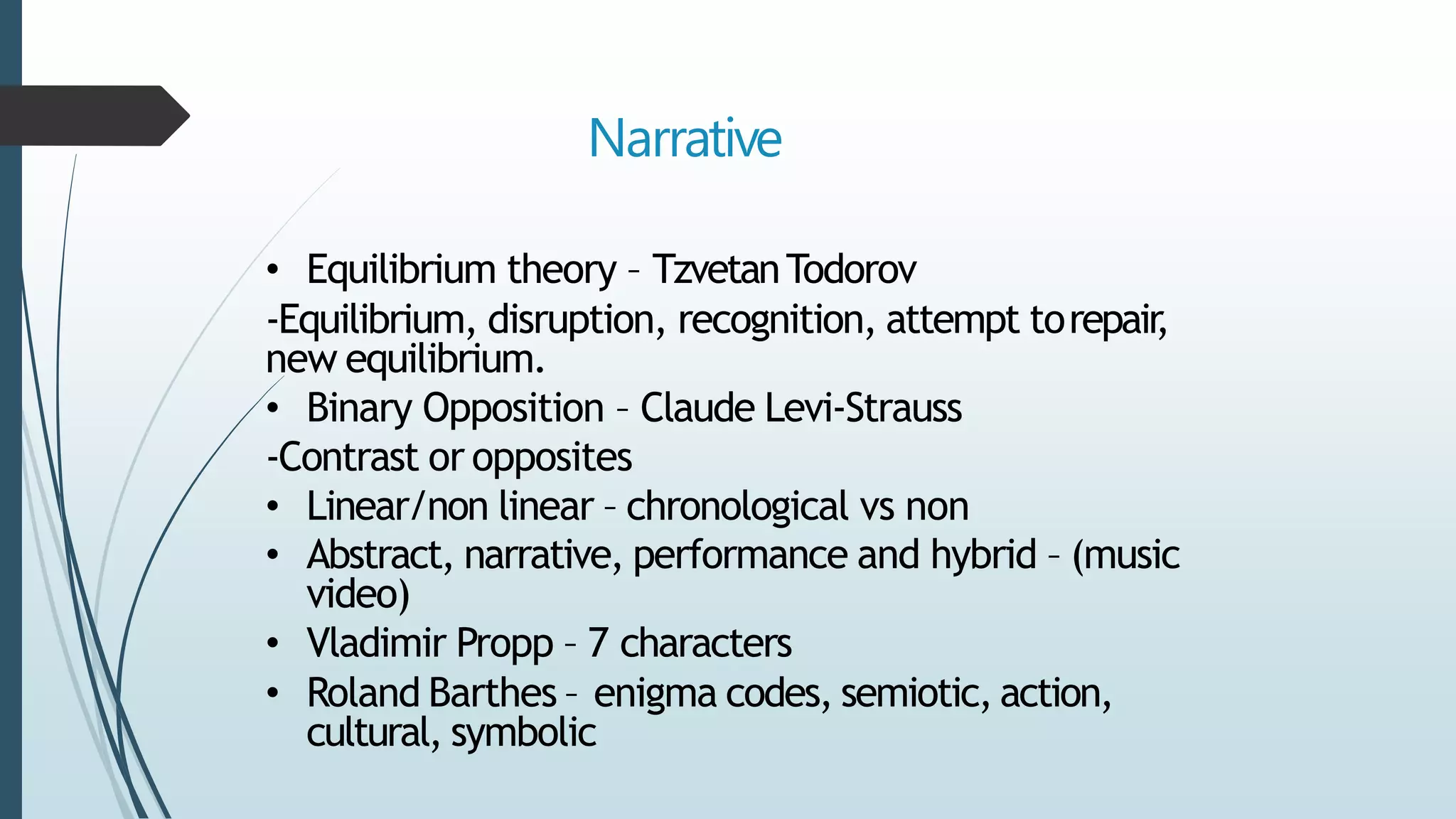 Narrative

• Equilibrium theory – Tzvetan Todorov
-Equilibrium, disruption, recognition, attempt to repair, new equilibrium.
• Binary Opposition – Claude Levi-Strauss
-Contrast or opposites
• Linear/non linear – chronological vs non
• Abstract, narrative, performance and hybrid – (music video)
• Vladimir Propp – 7 characters
• Roland Barthes – enigma codes, semiotic, action, cultural, symbolic